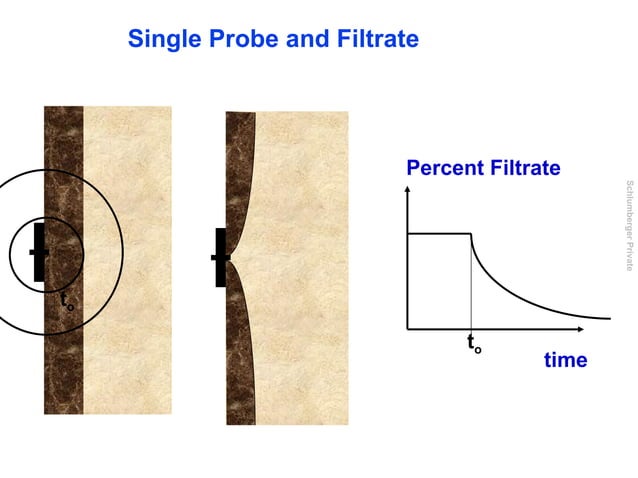 Single Probe and Filtrate

$t_o$

Percent Filtrate

$t_o$

time

Schlumberger Private